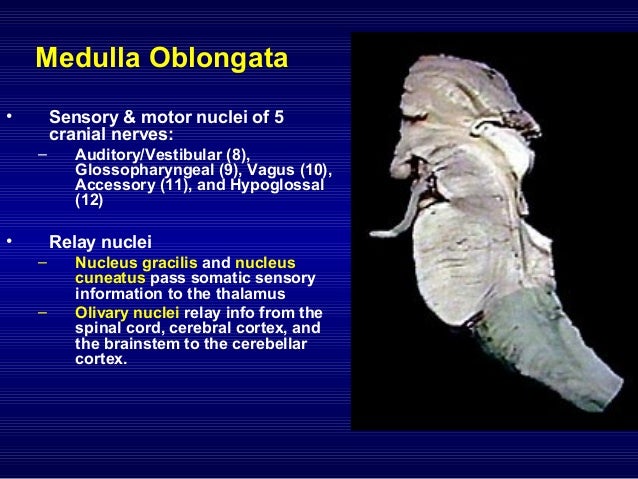 Medulla Oblongata

• Sensory & motor nuclei of 5 cranial nerves:
– Auditory/Vestibular (8), Glossopharyngeal (9), Vagus (10), Accessory (11), and Hypoglossal (12)

• Relay nuclei
– Nucleus gracilis and nucleus cuneatus pass somatic sensory information to the thalamus
– Olivary nuclei relay info from the spinal cord, cerebral cortex, and the brainstem to the cerebellar cortex.